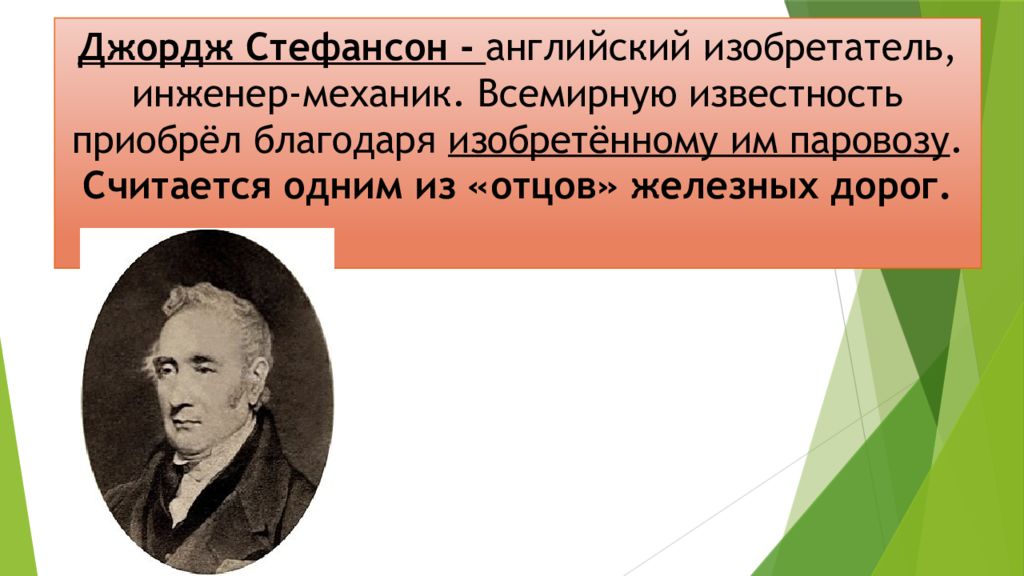 Джордж Стефансон - английский изобретатель, инженер-механик. Всемирную известность приобрёл благодаря изобретённому им паровозу. Считается одним из «отцов» железных дорог.